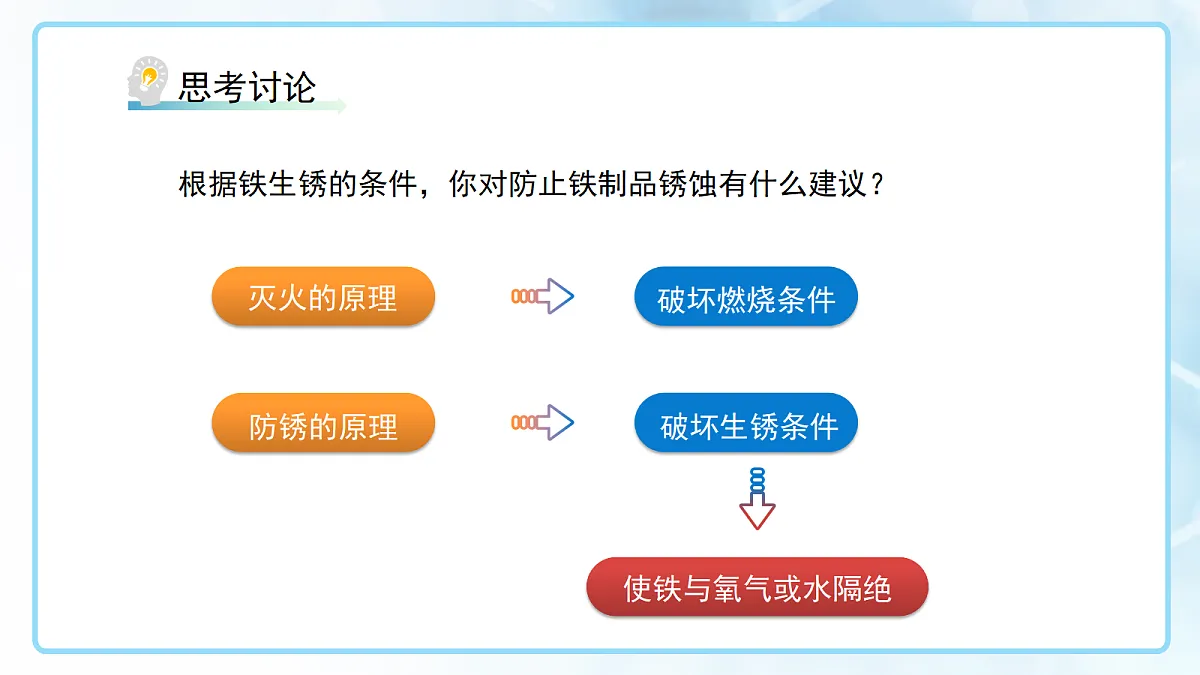 思考讨论

根据铁生锈的条件，你对防止铁制品锈蚀有什么建议？

灭火的原理

破坏燃烧条件

防锈的原理

破坏生锈条件

使铁与氧气或水隔绝